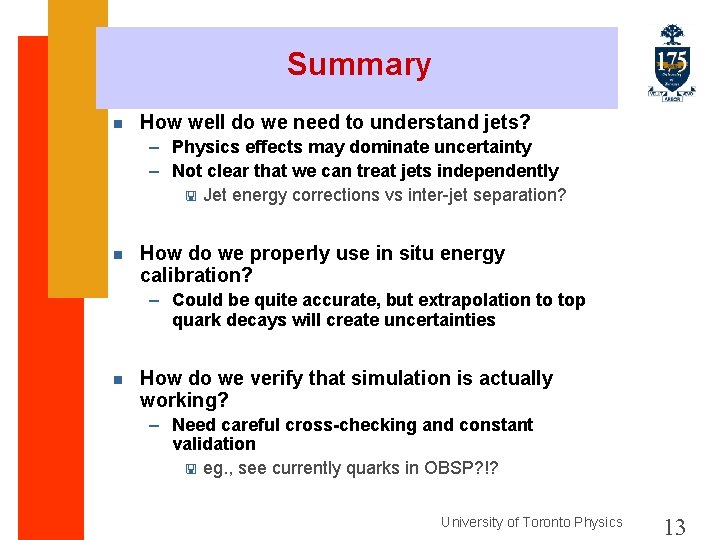 Summary

175

- How well do we need to understand jets?
  – Physics effects may dominate uncertainty
  – Not clear that we can treat jets independently
    - Jet energy corrections vs inter-jet separation?

- How do we properly use in situ energy calibration?
  – Could be quite accurate, but extrapolation to top quark decays will create uncertainties

- How do we verify that simulation is actually working?
  – Need careful cross-checking and constant validation
    - eg., see currently quarks in OBSP?!?

University of Toronto Physics 13